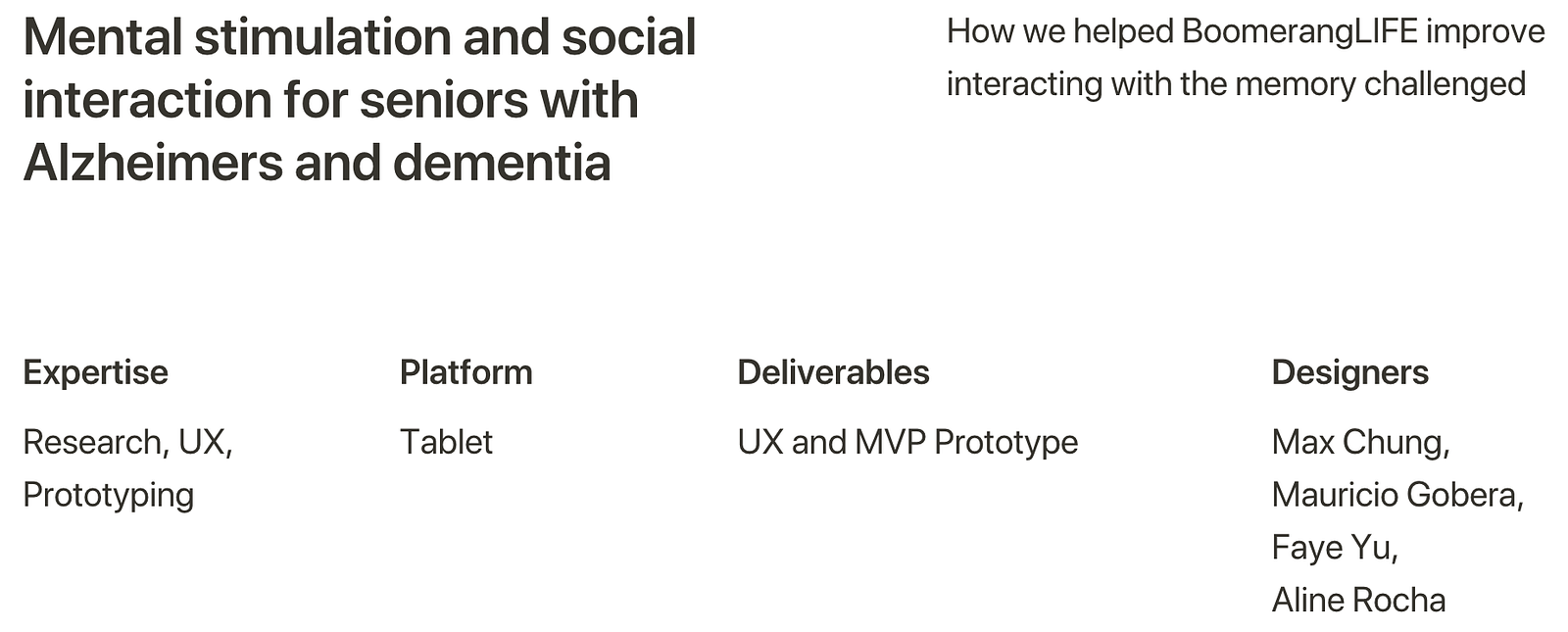 Mental stimulation and social interaction for seniors with Alzheimers and dementia

How we helped BoomerangLIFE improve interacting with the memory challenged

Expertise

Research, UX, Prototyping

Platform

Tablet

Deliverables

UX and MVP Prototype

Designers

Max Chung, Mauricio Gobera, Faye Yu, Aline Rocha